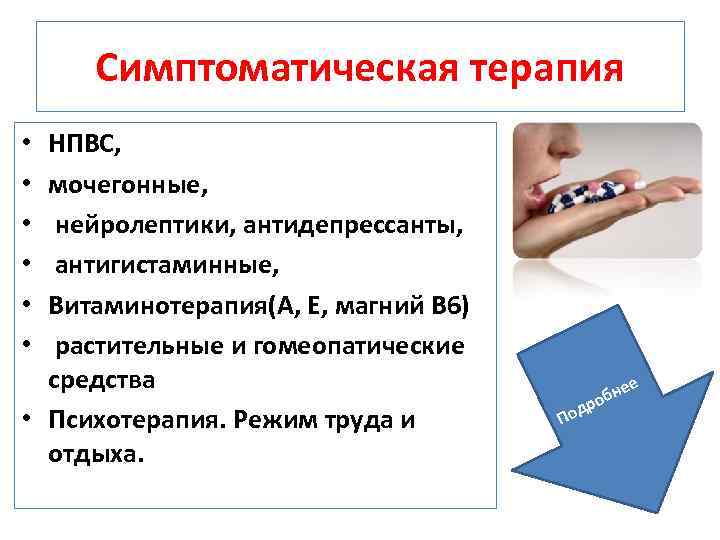 Симптоматическая терапия

• НПВС,
• мочегонные,
• нейролептики, антидепрессанты,
• антигистаминные,
• Витаминотерапия(А, Е, магний В6)
• растительные и гомеопатические средства
• Психотерапия. Режим труда и отдыха.

Подробнее